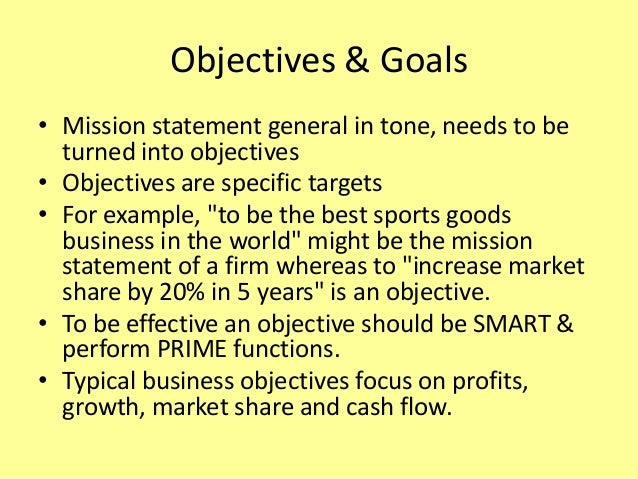 Objectives & Goals

• Mission statement general in tone, needs to be turned into objectives
• Objectives are specific targets
• For example, "to be the best sports goods business in the world" might be the mission statement of a firm whereas to "increase market share by 20% in 5 years" is an objective.
• To be effective an objective should be SMART & perform PRIME functions.
• Typical business objectives focus on profits, growth, market share and cash flow.